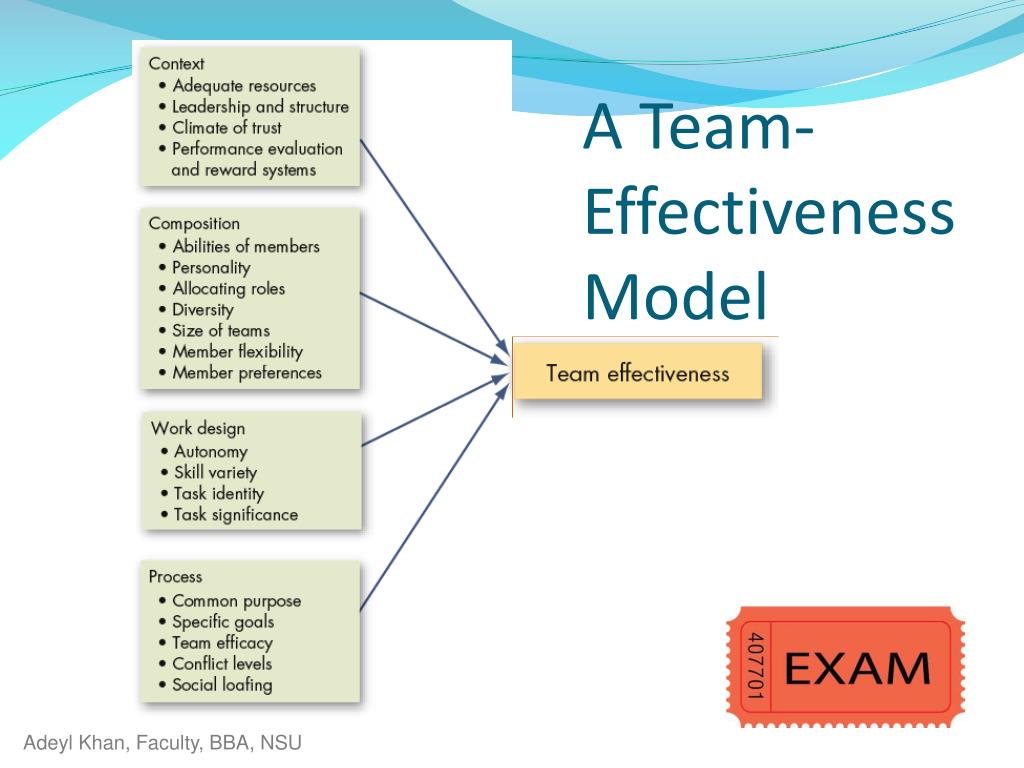 A Team-Effectiveness Model

Context
• Adequate resources
• Leadership and structure
• Climate of trust
• Performance evaluation and reward systems

Composition
• Abilities of members
• Personality
• Allocating roles
• Diversity
• Size of teams
• Member flexibility
• Member preferences

Work design
• Autonomy
• Skill variety
• Task identity
• Task significance

Process
• Common purpose
• Specific goals
• Team efficacy
• Conflict levels
• Social loafing

Team effectiveness

407701
EXAM

Adeyl Khan, Faculty, BBA, NSU